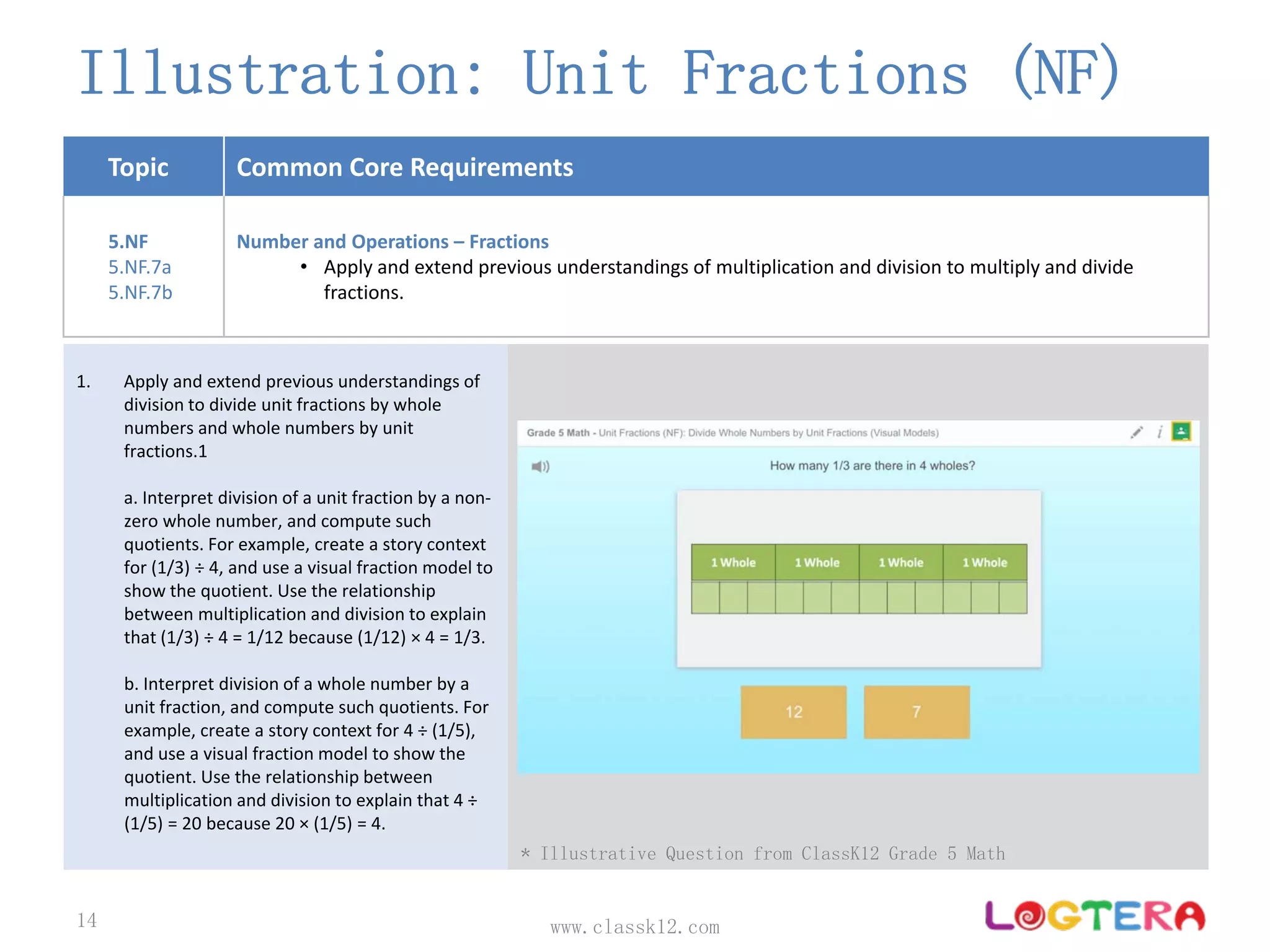 Illustration: Unit Fractions (NF)

| Topic | Common Core Requirements |
|---|---|
| 5.NF 5.NF.7a 5.NF.7b | Number and Operations – Fractions • Apply and extend previous understandings of multiplication and division to multiply and divide fractions. |

1. Apply and extend previous understandings of division to divide unit fractions by whole numbers and whole numbers by unit fractions.1

a. Interpret division of a unit fraction by a non-zero whole number, and compute such quotients. For example, create a story context for (1/3) ÷ 4, and use a visual fraction model to show the quotient. Use the relationship between multiplication and division to explain that (1/3) ÷ 4 = 1/12 because (1/12) × 4 = 1/3.

b. Interpret division of a whole number by a unit fraction, and compute such quotients. For example, create a story context for 4 ÷ (1/5), and use a visual fraction model to show the quotient. Use the relationship between multiplication and division to explain that 4 ÷ (1/5) = 20 because 20 × (1/5) = 4.

Grade 5 Math - Unit Fractions (NF): Divide Whole Numbers by Unit Fractions (Visual Models)

How many 1/3 are there in 4 wholes?

1 Whole 1 Whole 1 Whole 1 Whole

12 7

* Illustrative Question from ClassK12 Grade 5 Math

14

www.classk12.com

LOGTERA